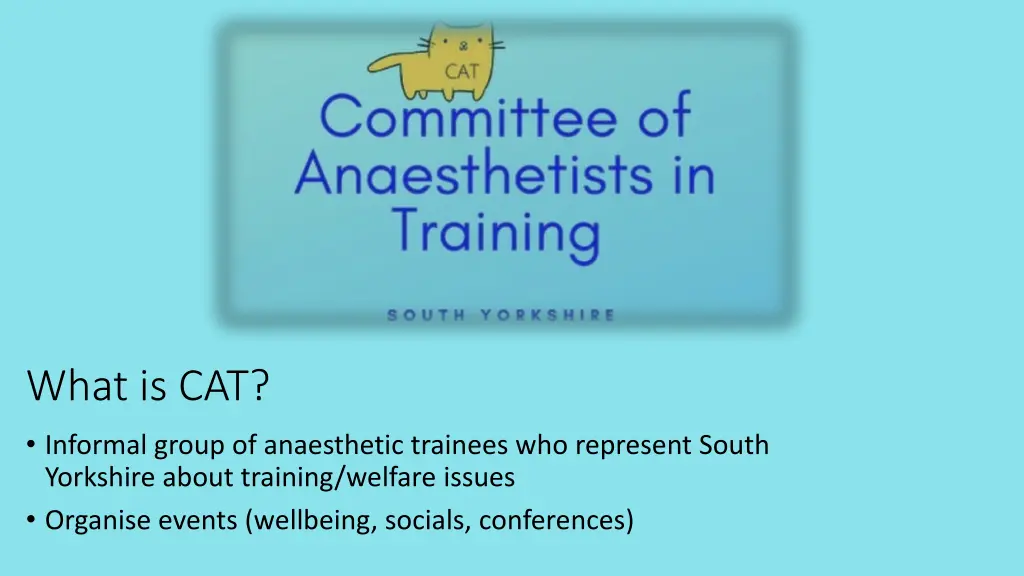 CAT

Committee of Anaesthetists in Training

SOUTH YORKSHIRE

What is CAT?

• Informal group of anaesthetic trainees who represent South Yorkshire about training/welfare issues
• Organise events (wellbeing, socials, conferences)